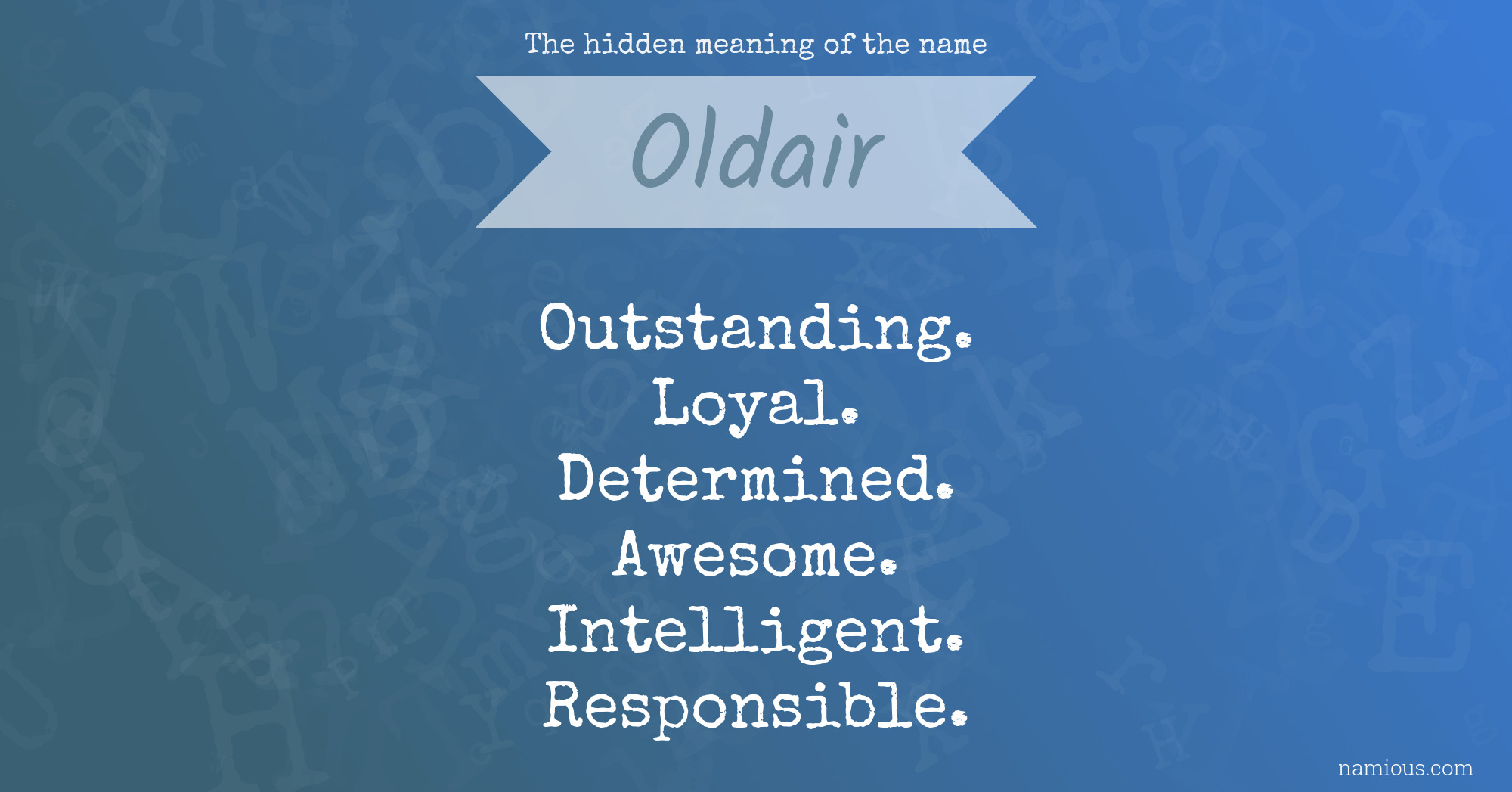 The hidden meaning of the name

Oldair

Outstanding.
Loyal.
Determined.
Awesome.
Intelligent.
Responsible.

namious.com